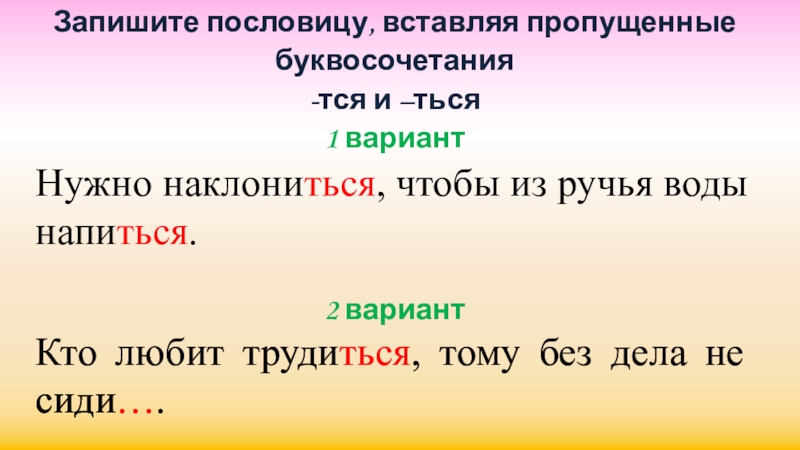 Запишите пословицу, вставляя пропущенные буквосочетания

-тся и –ться

1 вариант

Нужно наклониться, чтобы из ручья воды напиться.

2 вариант

Кто любит трудиться, тому без дела не сиди….